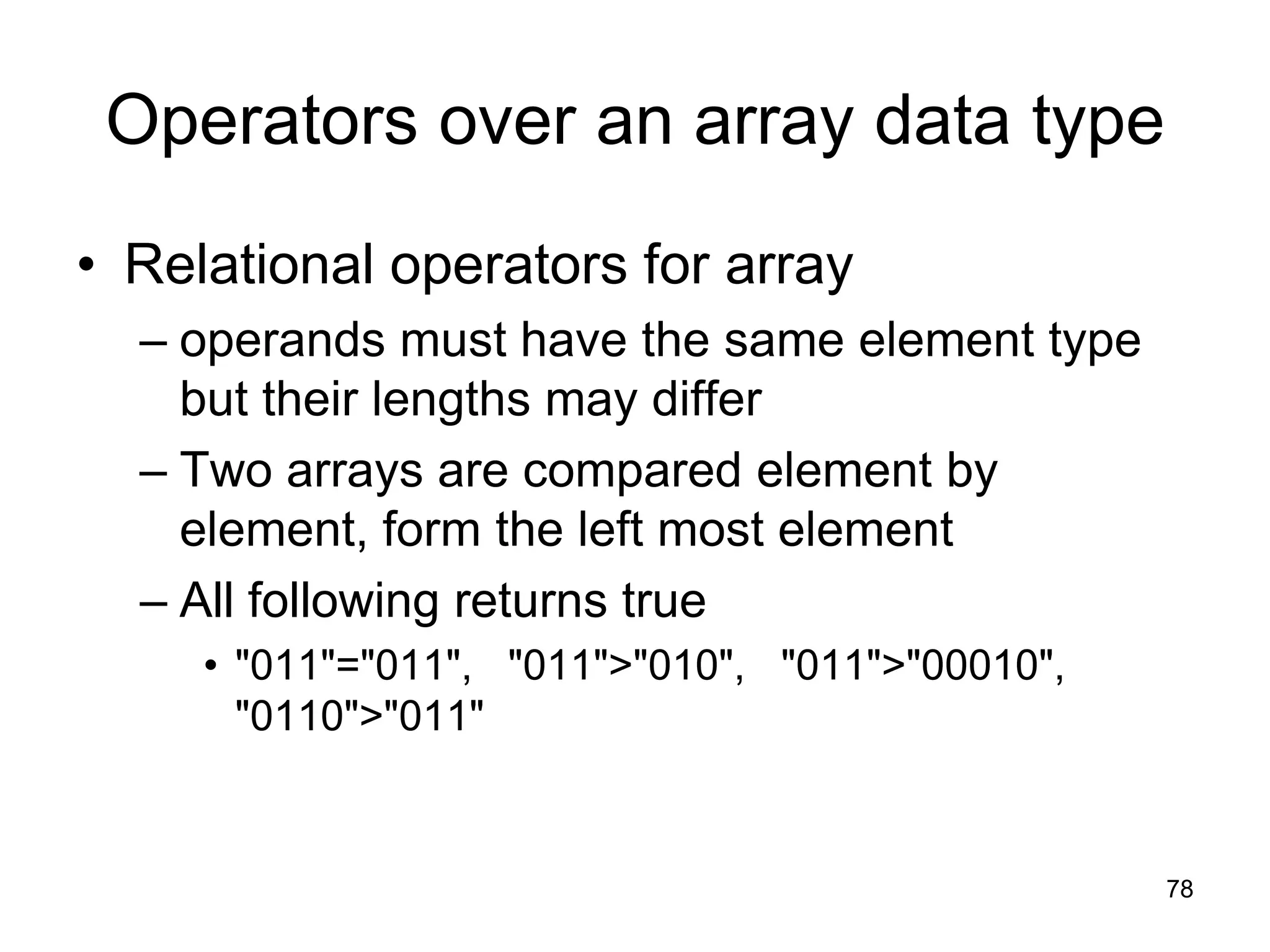 Operators over an array data type

• Relational operators for array
– operands must have the same element type but their lengths may differ
– Two arrays are compared element by element, form the left most element
– All following returns true
• "011"="011",  "011">"010",  "011">"00010", "0110">"011"

78